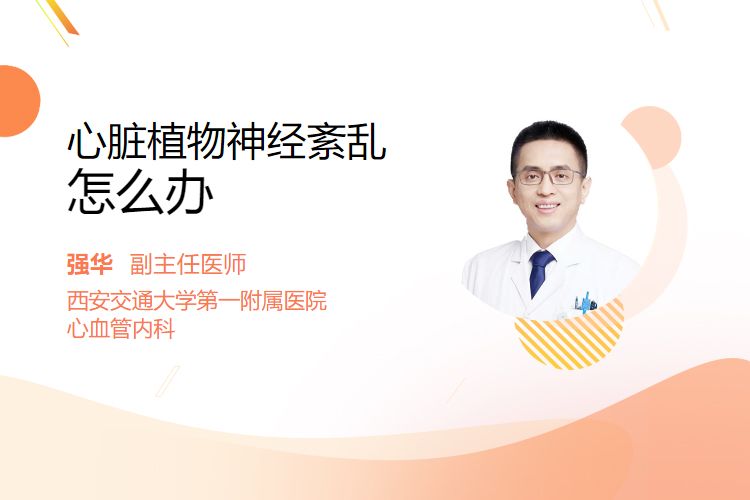 心脏植物神经紊乱
怎么办

强华 副主任医师
西安交通大学第一附属医院
心血管内科